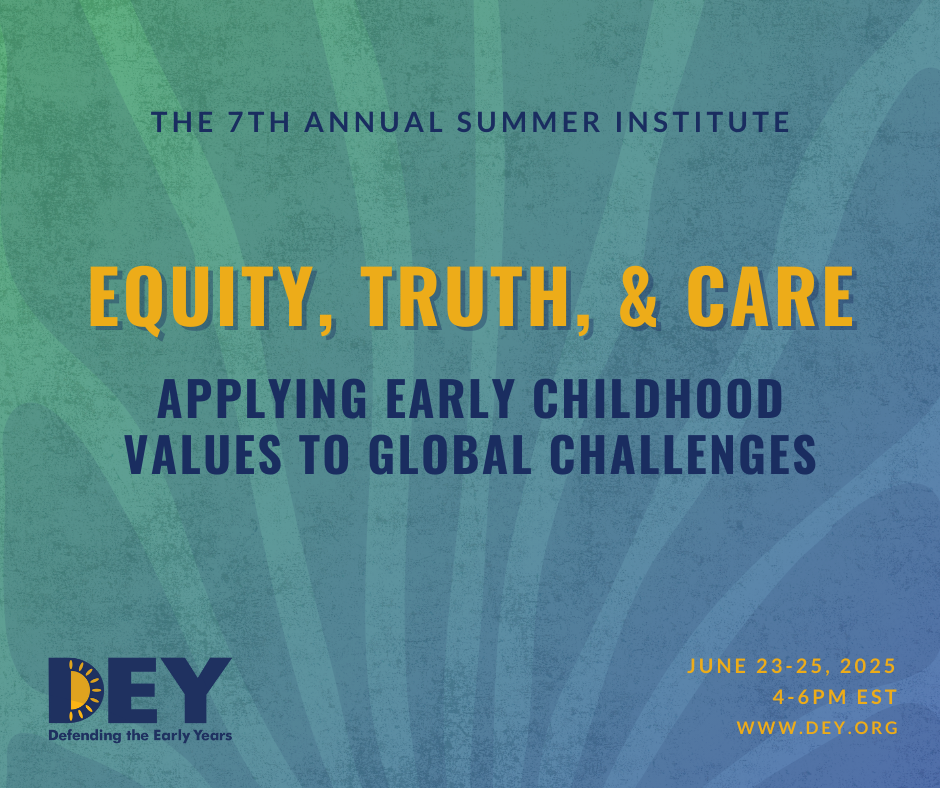 THE 7TH ANNUAL SUMMER INSTITUTE

EQUITY, TRUTH, & CARE

APPLYING EARLY CHILDHOOD VALUES TO GLOBAL CHALLENGES

DEY
Defending the Early Years

JUNE 23-25, 2025
4-6PM EST
WWW.DEY.ORG